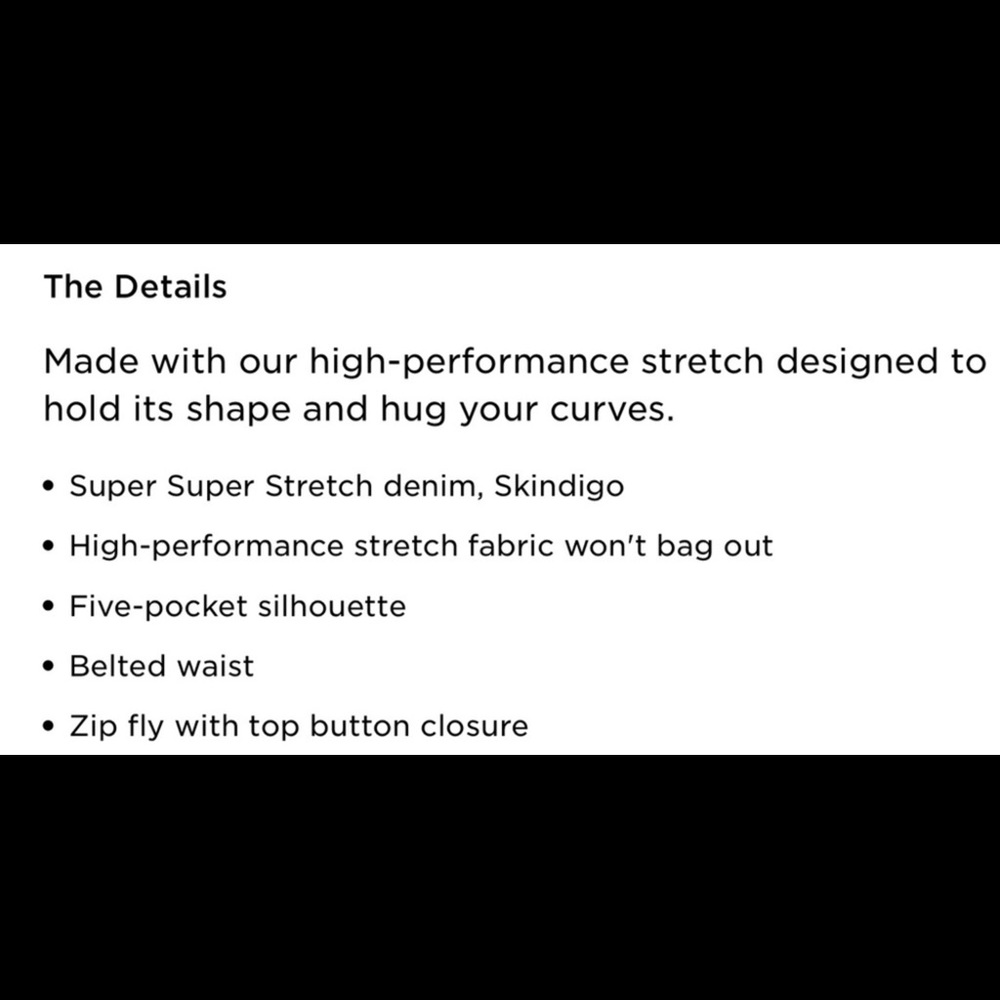 The Details

Made with our high-performance stretch designed to hold its shape and hug your curves.

• Super Super Stretch denim, Skindigo
• High-performance stretch fabric won't bag out
• Five-pocket silhouette
• Belted waist
• Zip fly with top button closure